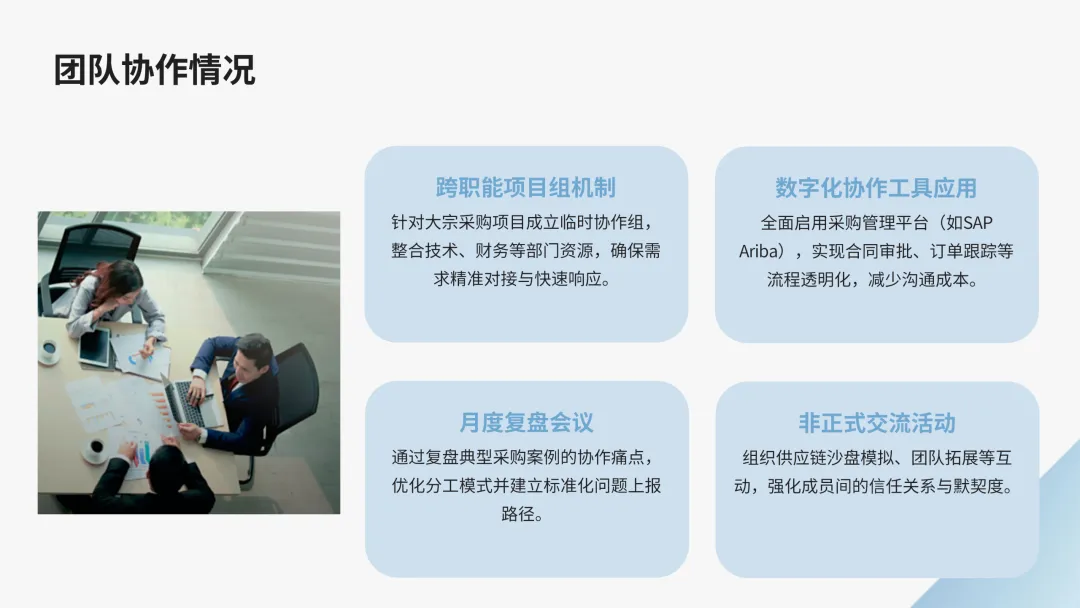 团队协作情况

跨职能项目组机制

针对大宗采购项目成立临时协作组，整合技术、财务等部门资源，确保需求精准对接与快速响应。

数字化协作工具应用

全面启用采购管理平台（如SAP Ariba），实现合同审批、订单跟踪等流程透明化，减少沟通成本。

月度复盘会议

通过复盘典型采购案例的协作痛点，优化分工模式并建立标准化问题上报路径。

非正式交流活动

组织供应链沙盘模拟、团队拓展等互动，强化成员间的信任关系与默契度。